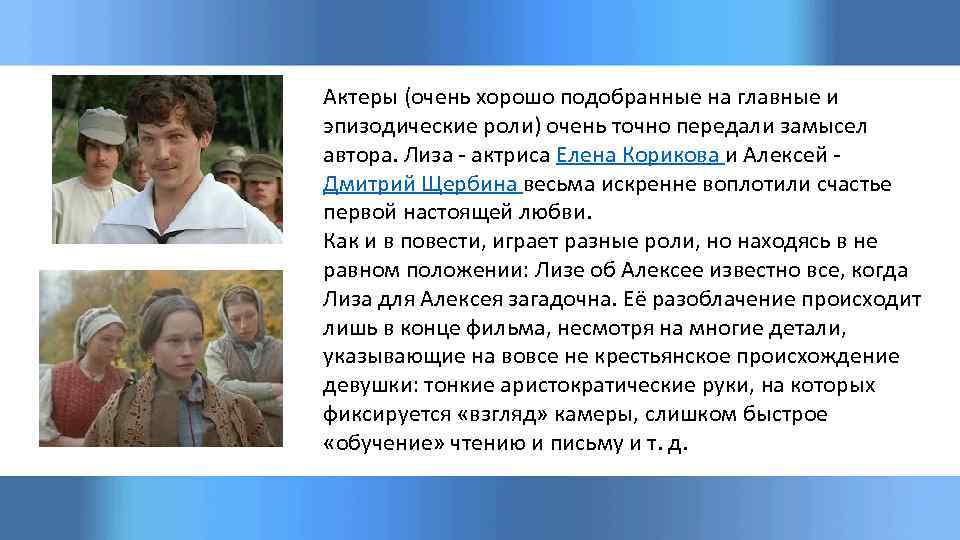 Актеры (очень хорошо подобранные на главные и эпизодические роли) очень точно передали замысел автора. Лиза - актриса Елена Корикова и Алексей - Дмитрий Щербина весьма искренне воплотили счастье первой настоящей любви.
Как и в повести, играет разные роли, но находясь в не равном положении: Лизе об Алексее известно все, когда Лиза для Алексея загадочна. Её разоблачение происходит лишь в конце фильма, несмотря на многие детали, указывающие на вовсе не крестьянское происхождение девушки: тонкие аристократические руки, на которых фиксируется «взгляд» камеры, слишком быстрое «обучение» чтению и письму и т. д.